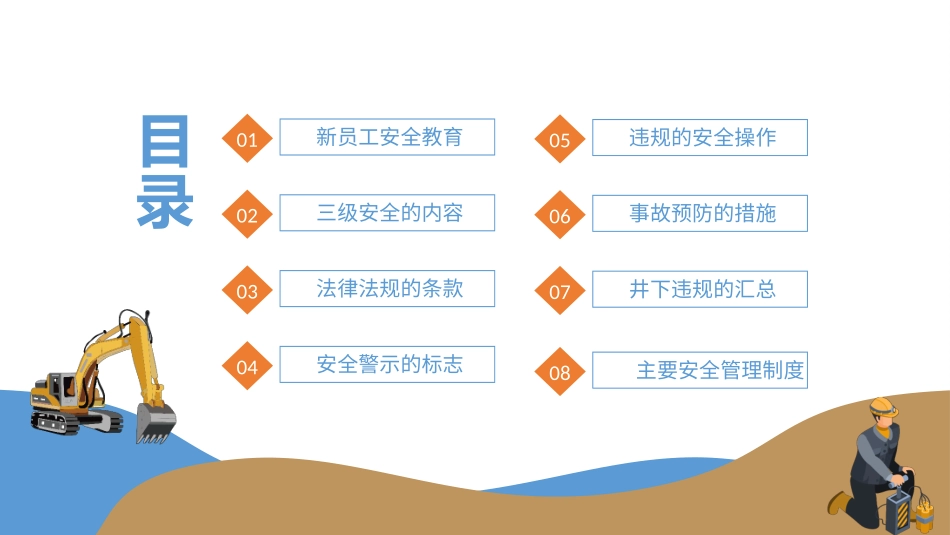 目录

01 新员工安全教育

02 三级安全的内容

03 法律法规的条款

04 安全警示的标志

05 违规的安全操作

06 事故预防的措施

07 井下违规的汇总

08 主要安全管理制度